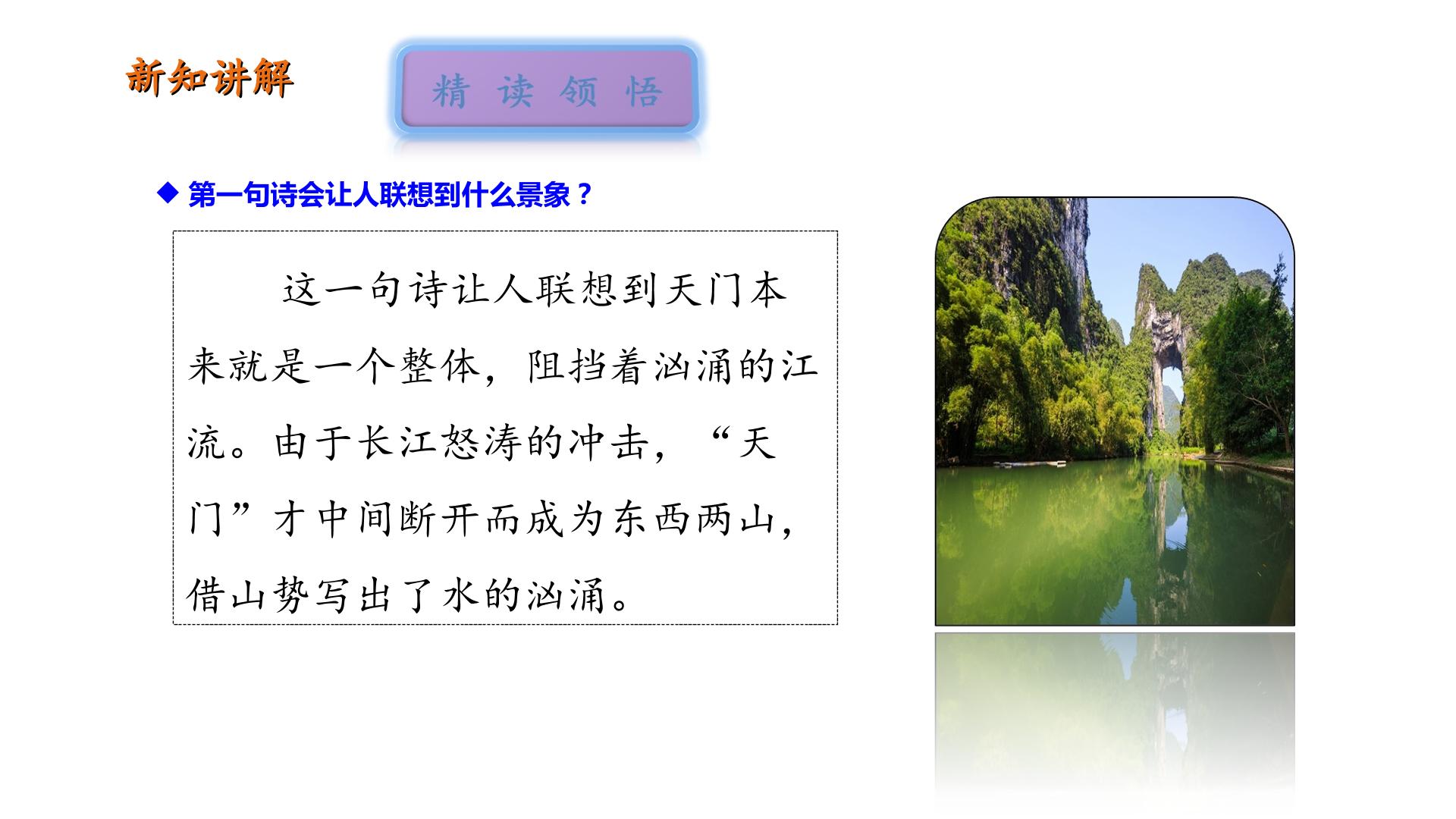 新知讲解

精 读 领 悟

◆ 第一句诗会让人联想到什么景象？

这一句诗让人联想到天门本来就是一个整体，阻挡着汹涌的江流。由于长江怒涛的冲击，“天门”才中间断开而成为东西两山，借山势写出了水的汹涌。